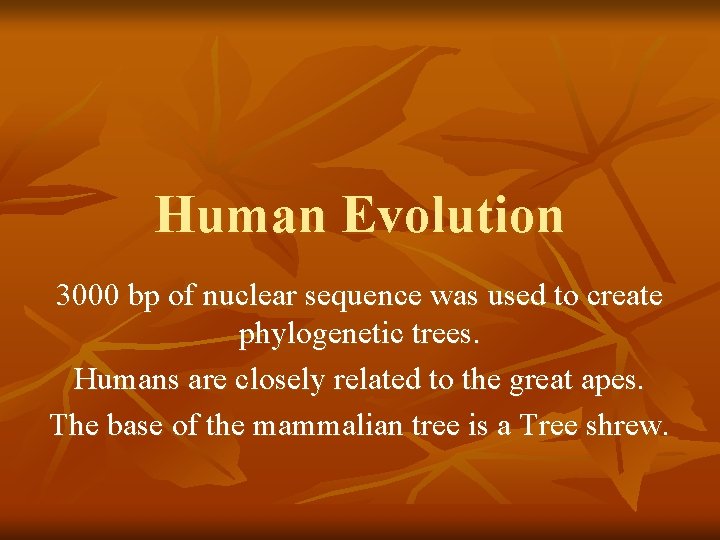 Human Evolution

3000 bp of nuclear sequence was used to create phylogenetic trees.

Humans are closely related to the great apes.

The base of the mammalian tree is a Tree shrew.